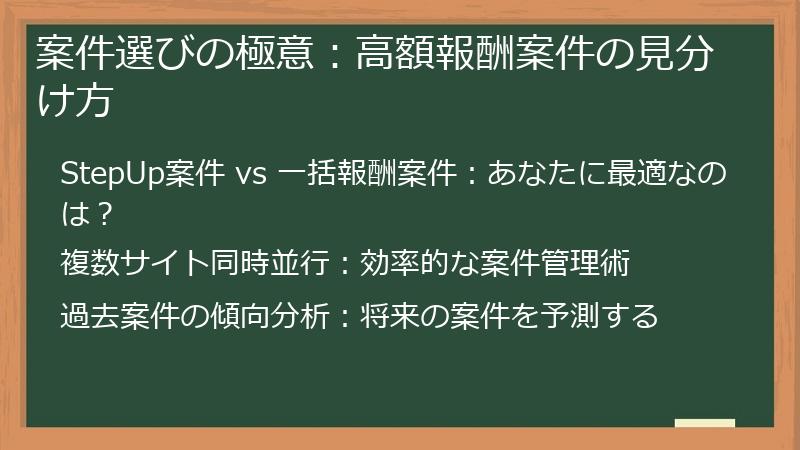 案件選びの極意：高額報酬案件の見分け方

StepUp案件 vs 一括報酬案件：あなたに最適なのは？

複数サイト同時並行：効率的な案件管理術

過去案件の傾向分析：将来の案件を予測する